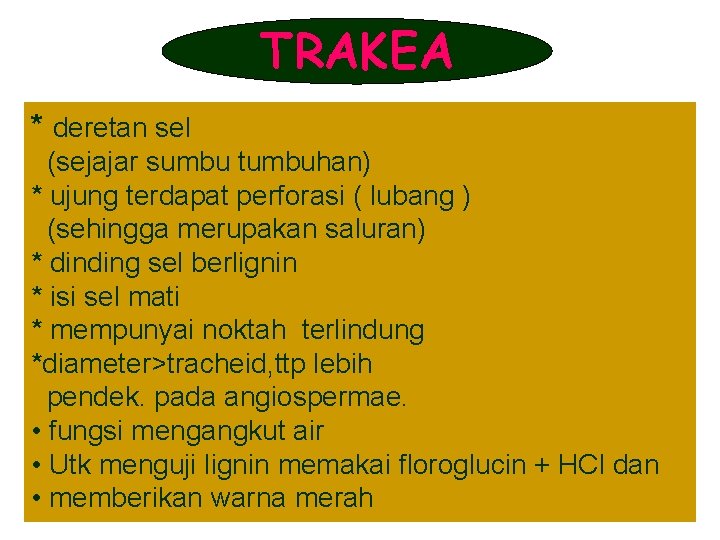 TRAKEA

* deretan sel
(sejajar sumbu tumbuhan)
* ujung terdapat perforasi ( lubang )
(sehingga merupakan saluran)
* dinding sel berlignin
* isi sel mati
* mempunyai noktah terlindung
*diameter>tracheid,ttp lebih
pendek. pada angiospermae.
• fungsi mengangkut air
• Utk menguji lignin memakai floroglucin + HCl dan
• memberikan warna merah